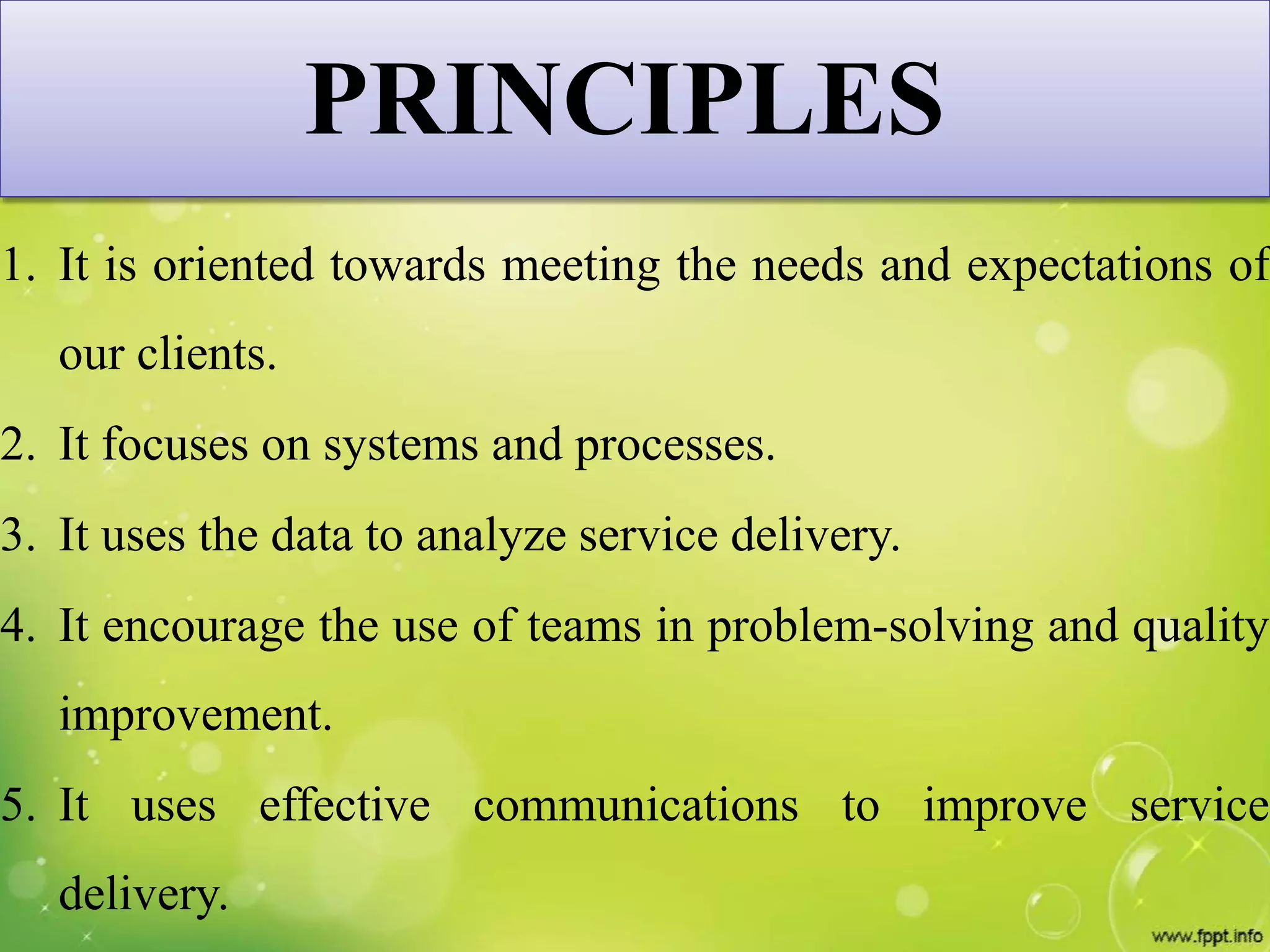 PRINCIPLES

1. It is oriented towards meeting the needs and expectations of our clients.
2. It focuses on systems and processes.
3. It uses the data to analyze service delivery.
4. It encourage the use of teams in problem-solving and quality improvement.
5. It uses effective communications to improve service delivery.

www.fppt.info